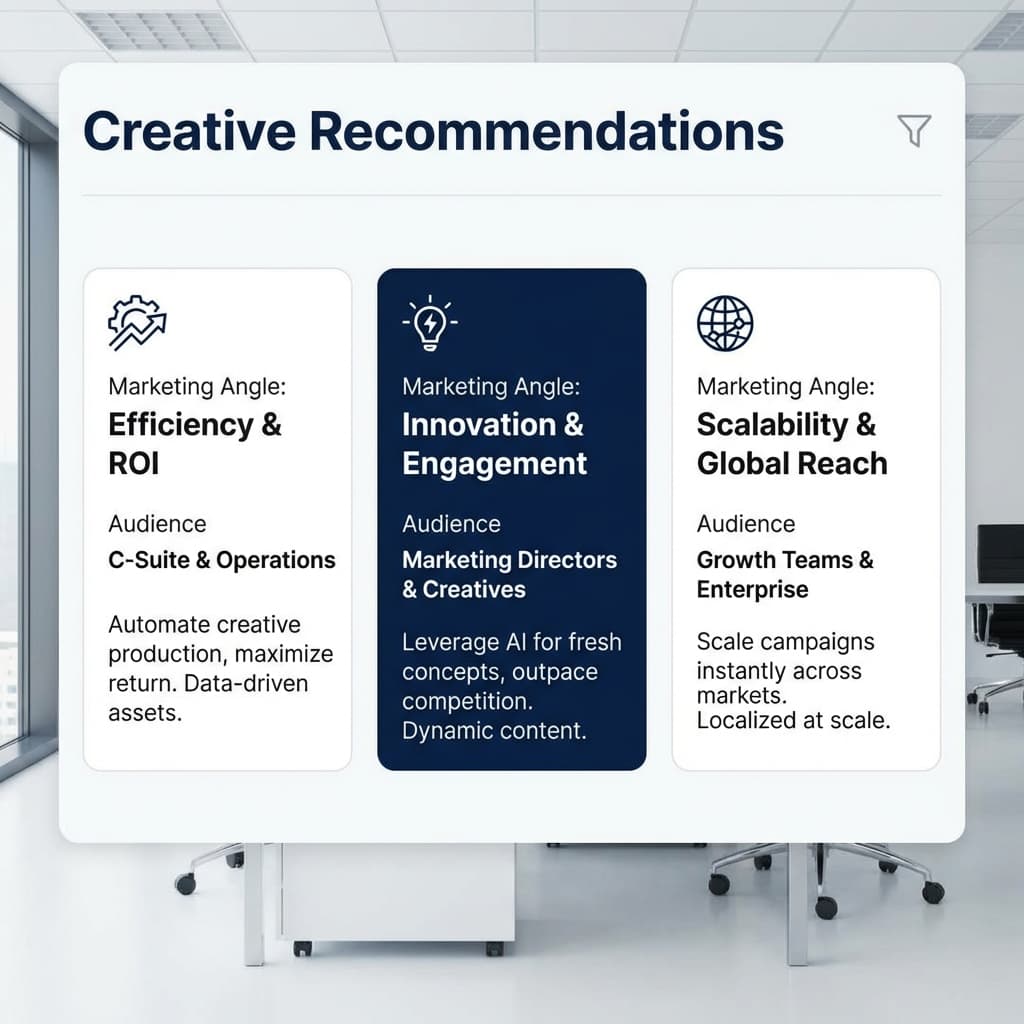 Creative Recommendations

Marketing Angle:
Efficiency & ROI

Audience
C-Suite & Operations

Automate creative production, maximize return. Data-driven assets.

Marketing Angle:
Innovation & Engagement

Audience
Marketing Directors & Creatives

Leverage AI for fresh concepts, outpace competition. Dynamic content.

Marketing Angle:
Scalability & Global Reach

Audience
Growth Teams & Enterprise

Scale campaigns instantly across markets. Localized at scale.